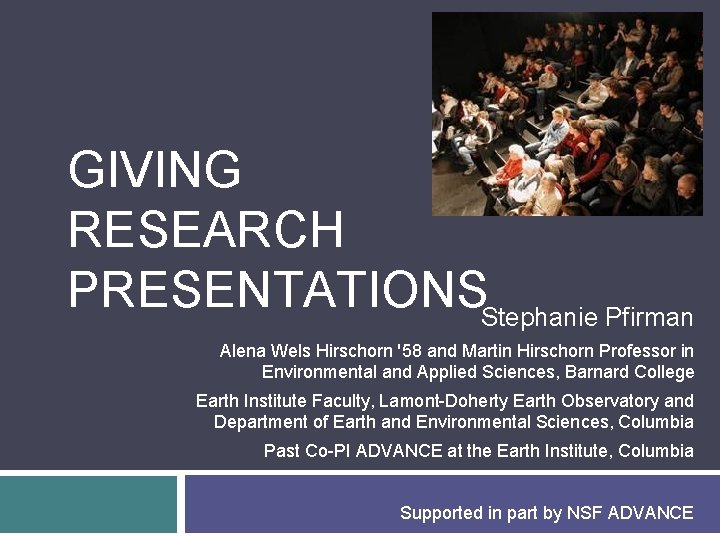 GIVING RESEARCH PRESENTATIONS

Stephanie Pfirman

Alena Wels Hirschorn '58 and Martin Hirschorn Professor in Environmental and Applied Sciences, Barnard College

Earth Institute Faculty, Lamont-Doherty Earth Observatory and Department of Earth and Environmental Sciences, Columbia

Past Co-PI ADVANCE at the Earth Institute, Columbia

Supported in part by NSF ADVANCE